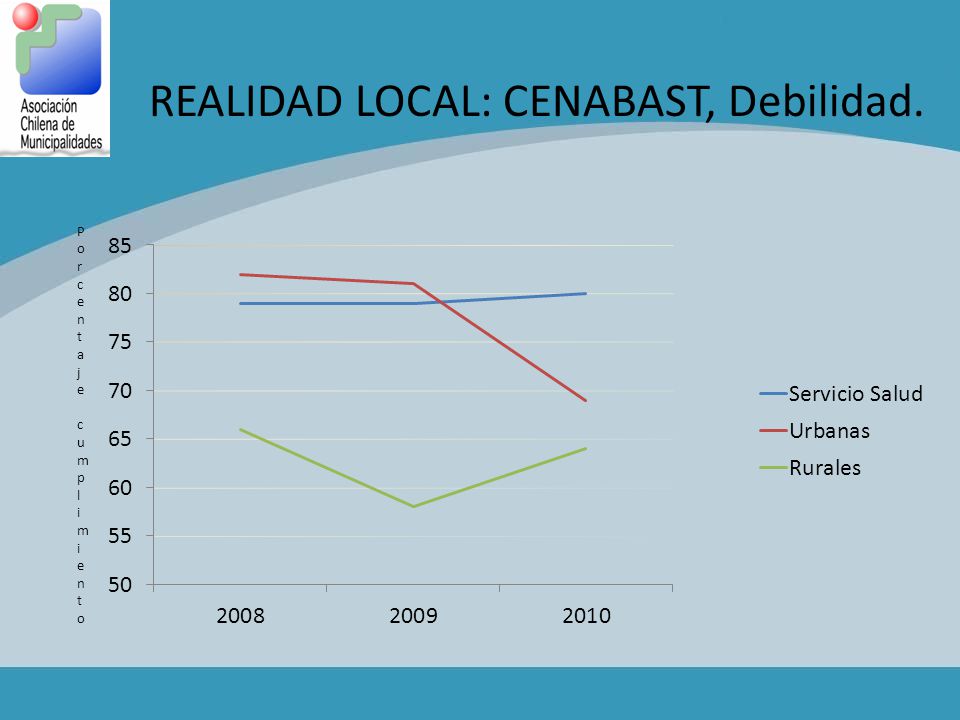 Asociación Chilena de Municipalidades

REALIDAD LOCAL: CENABAST, Debilidad.

porcentaje cumplimiento

85
80
75
70
65
60
55
50

2008
2009
2010

Servicio Salud
Urbanas
Rurales